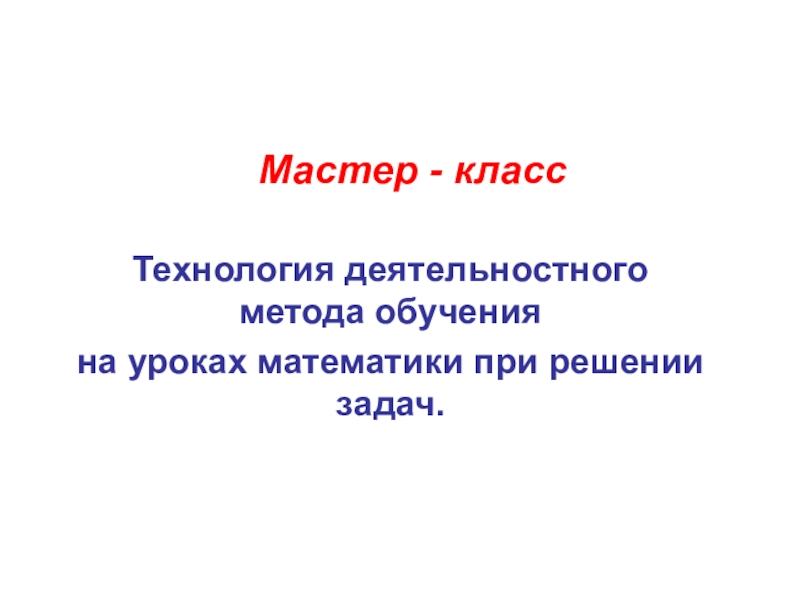 Мастер - класс

Технология деятельностного метода обучения
на уроках математики при решении задач.